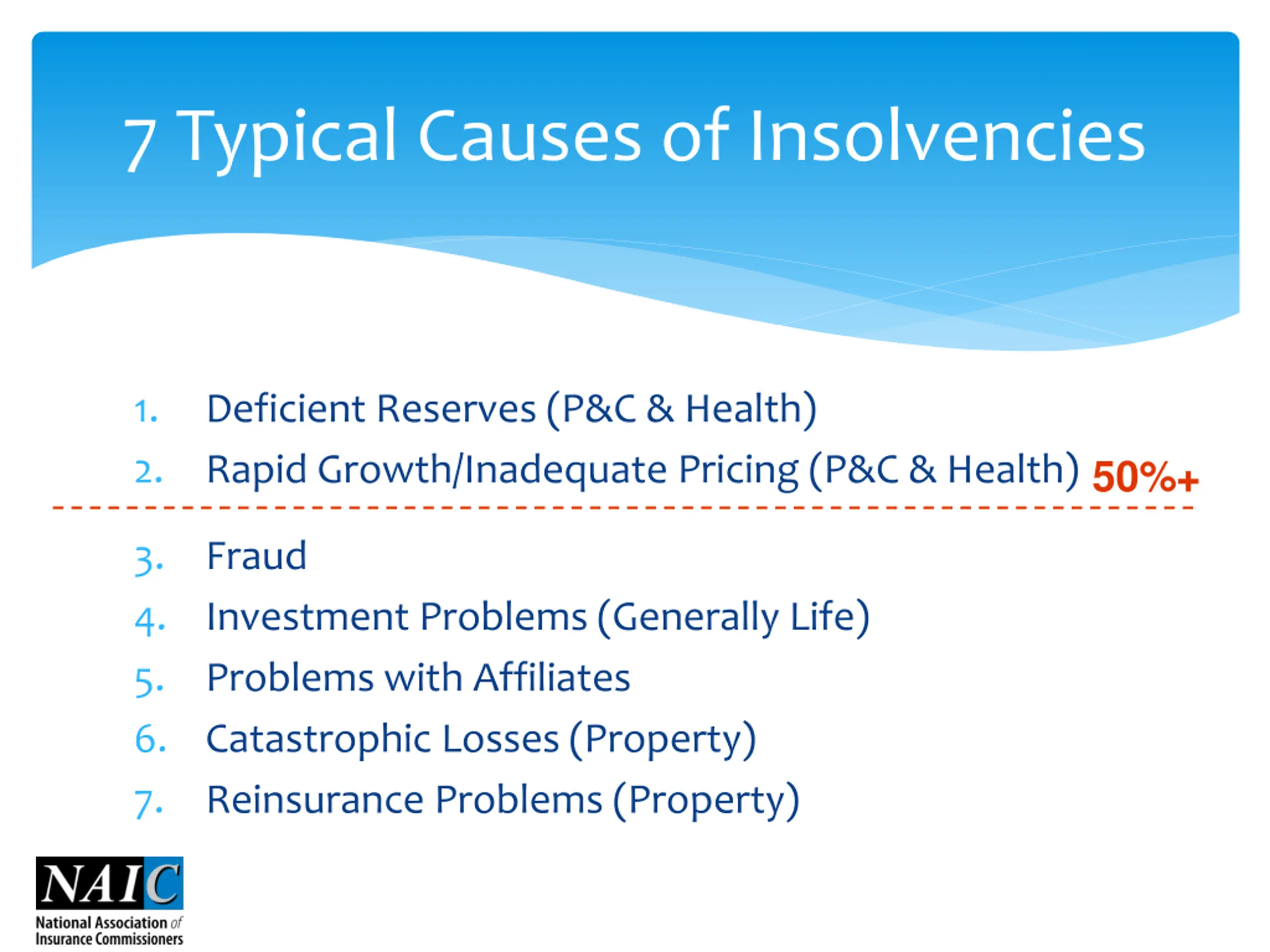 7 Typical Causes of Insolvencies

1. Deficient Reserves (P&C & Health)
2. Rapid Growth/Inadequate Pricing (P&C & Health) 50%+
3. Fraud
4. Investment Problems (Generally Life)
5. Problems with Affiliates
6. Catastrophic Losses (Property)
7. Reinsurance Problems (Property)

NAIC
National Association of Insurance Commissioners